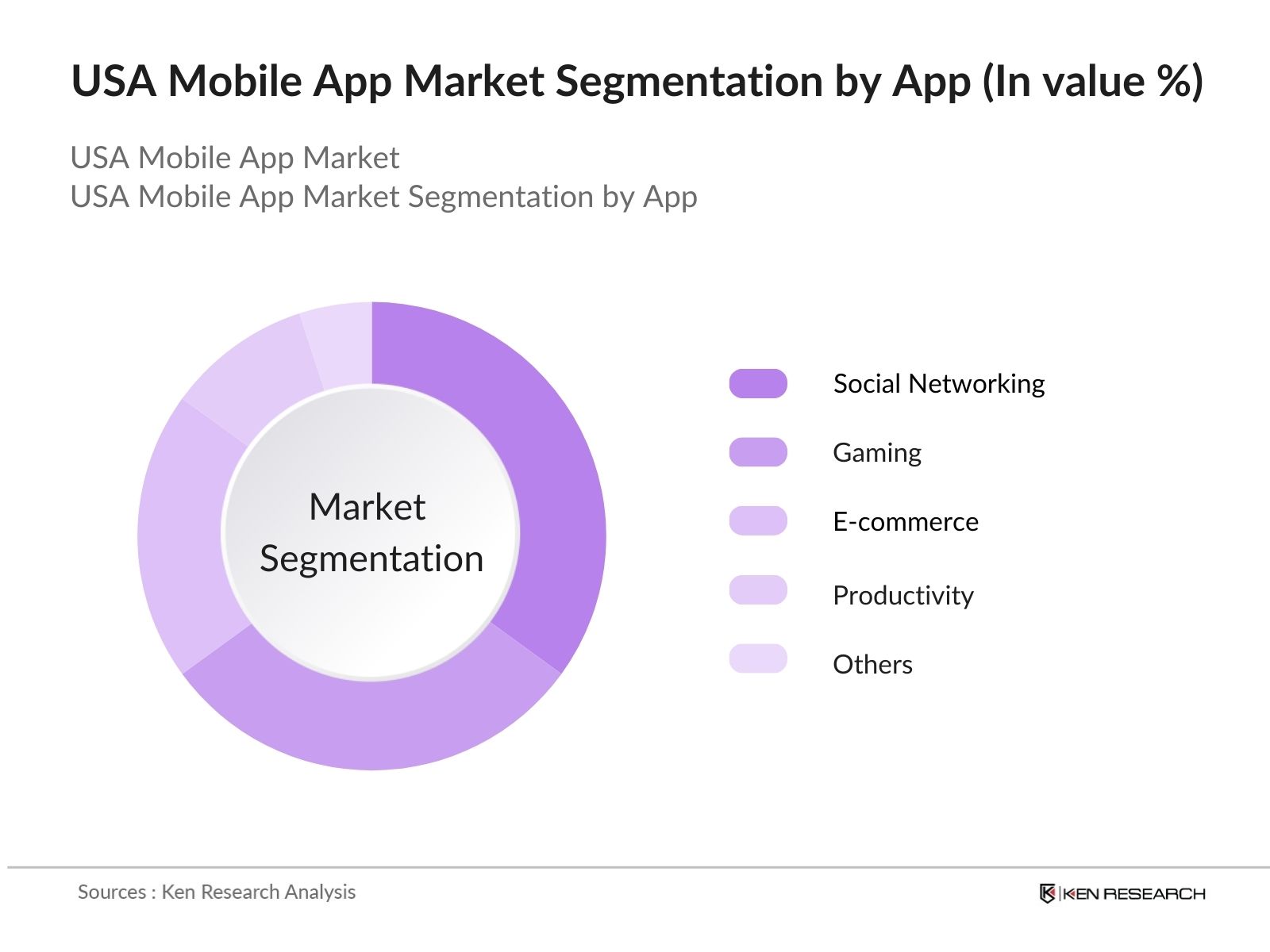 USA Mobile App Market Segmentation by App (In value %)

USA Mobile App Market
USA Mobile App Market Segmentation by App

Market Segmentation

Social Networking

Gaming

E-commerce

Productivity

Others

Sources : Ken Research Analysis

KEN RESEARCH